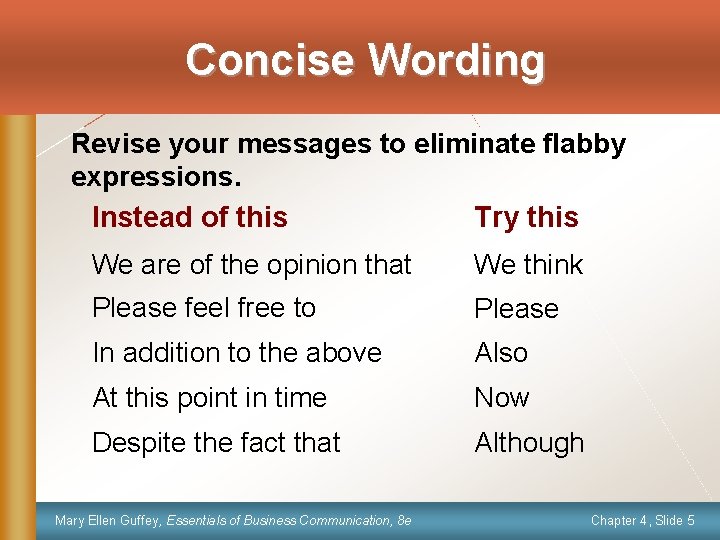 Concise Wording

Revise your messages to eliminate flabby expressions.

| Instead of this | Try this |
|---|---|
| We are of the opinion that | We think |
| Please feel free to | Please |
| In addition to the above | Also |
| At this point in time | Now |
| Despite the fact that | Although |

Mary Ellen Guffey, Essentials of Business Communication, 8e

Chapter 4, Slide 5